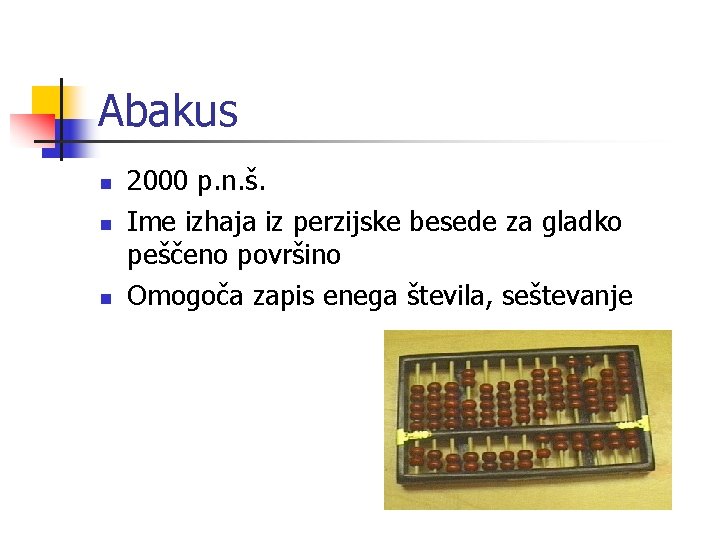 Abakus

- 2000 p.n.š.
- Ime izhaja iz perzijske besede za gladko peščeno površino
- Omogoča zapis enega števila, seštevanje